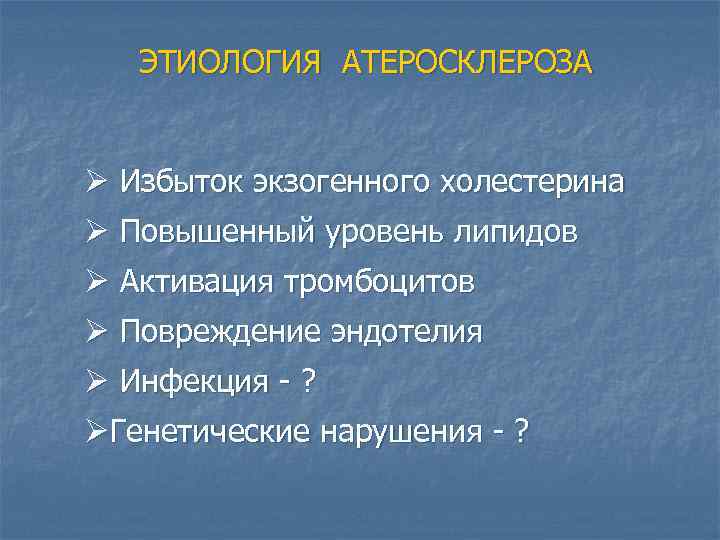 ЭТИОЛОГИЯ АТЕРОСКЛЕРОЗА

➢ Избыток экзогенного холестерина
➢ Повышенный уровень липидов
➢ Активация тромбоцитов
➢ Повреждение эндотелия
➢ Инфекция - ?
➢Генетические нарушения - ?